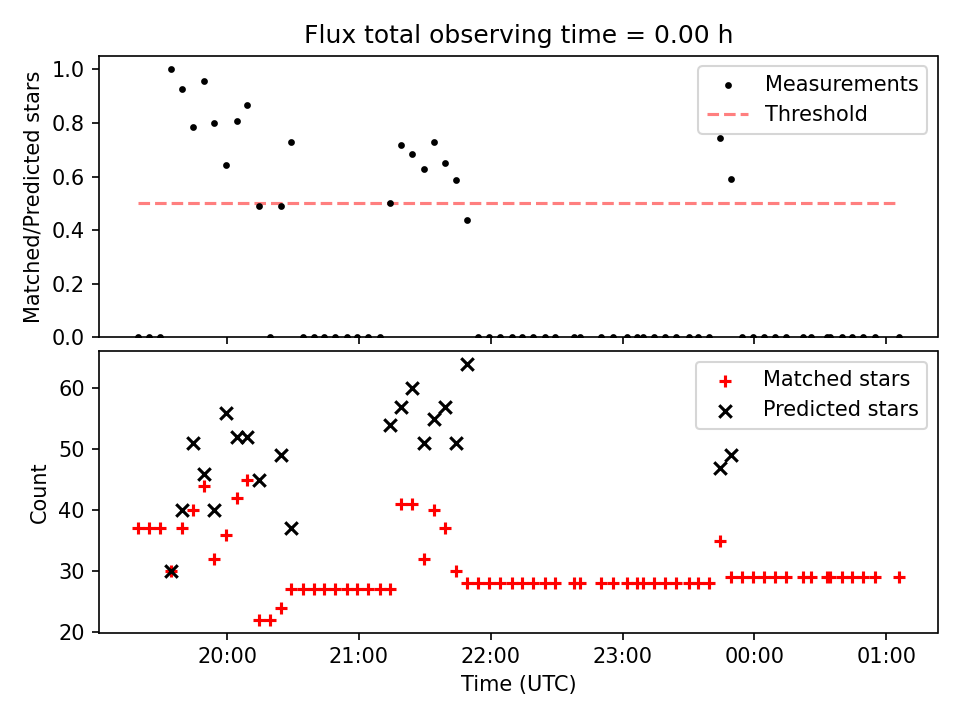 Flux total observing time = 0.00 h

Matched/Predicted stars

1.0
0.8
0.6
0.4
0.2
0.0

Measurements
Threshold

Count

60
50
40
30
20

Matched stars
Predicted stars

20:00
21:00
22:00
23:00
00:00
01:00

Time (UTC)